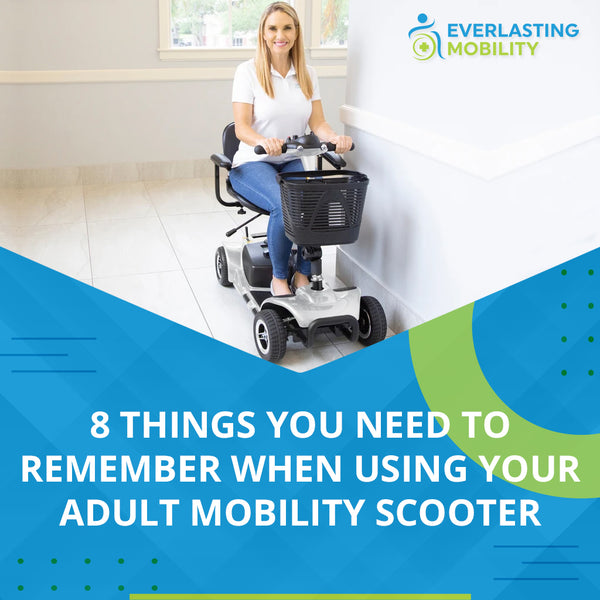 EVERLASTING
MOBILITY

8 THINGS YOU NEED TO REMEMBER WHEN USING YOUR ADULT MOBILITY SCOOTER